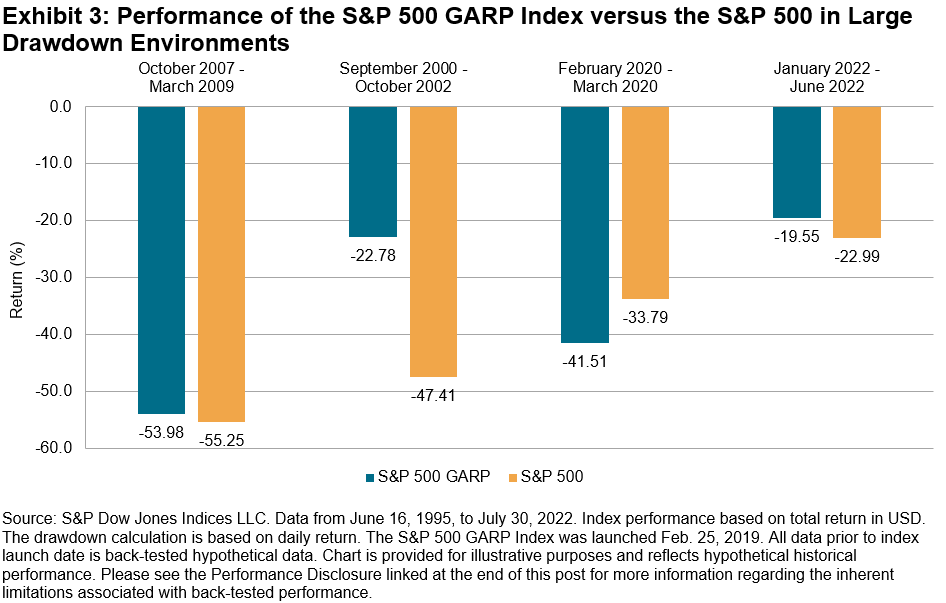 Exhibit 3: Performance of the S&P 500 GARP Index versus the S&P 500 in Large Drawdown Environments

October 2007 - March 2009
September 2000 - October 2002
February 2020 - March 2020
January 2022 - June 2022

Return (%)

0.0
-10.0
-20.0
-30.0
-40.0
-50.0
-60.0

-53.98
-55.25
-22.78
-47.41
-41.51
-33.79
-19.55
-22.99

S&P 500 GARP
S&P 500

Source: S&P Dow Jones Indices LLC. Data from June 16, 1995, to July 30, 2022. Index performance based on total return in USD. The drawdown calculation is based on daily return. The S&P 500 GARP Index was launched Feb. 25, 2019. All data prior to index launch date is back-tested hypothetical data. Chart is provided for illustrative purposes and reflects hypothetical historical performance. Please see the Performance Disclosure linked at the end of this post for more information regarding the inherent limitations associated with back-tested performance.